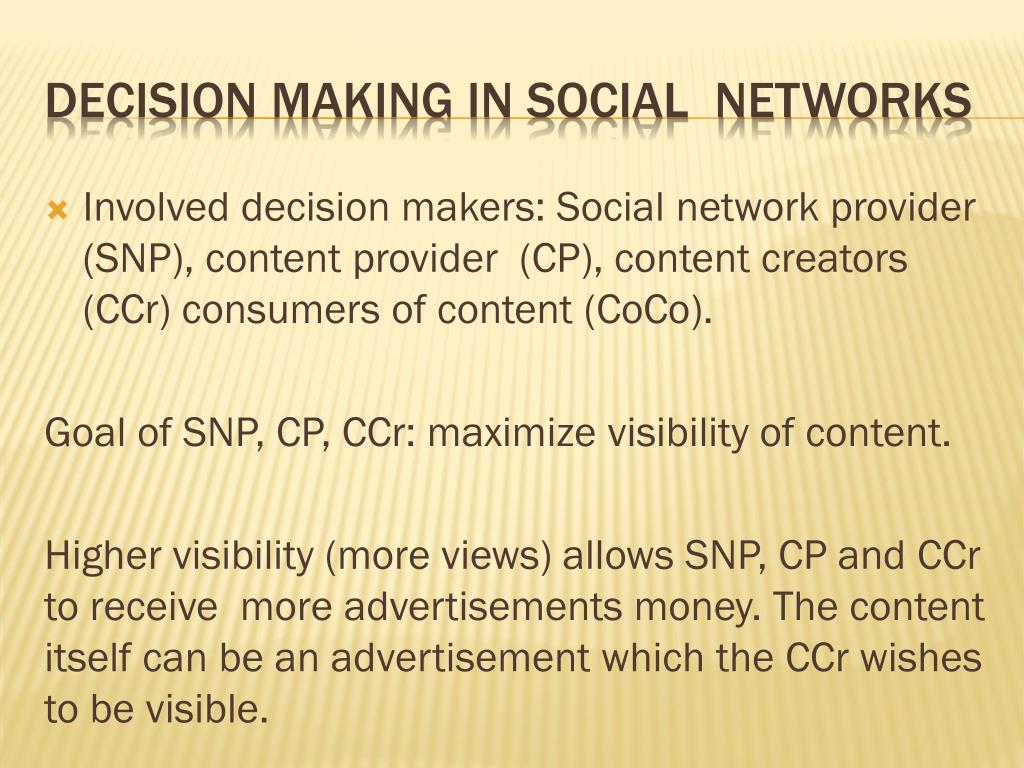 DECISION MAKING IN SOCIAL NETWORKS

Involved decision makers: Social network provider (SNP), content provider (CP), content creators (CCr) consumers of content (CoCo).

Goal of SNP, CP, CCr: maximize visibility of content.

Higher visibility (more views) allows SNP, CP and CCr to receive more advertisements money. The content itself can be an advertisement which the CCr wishes to be visible.